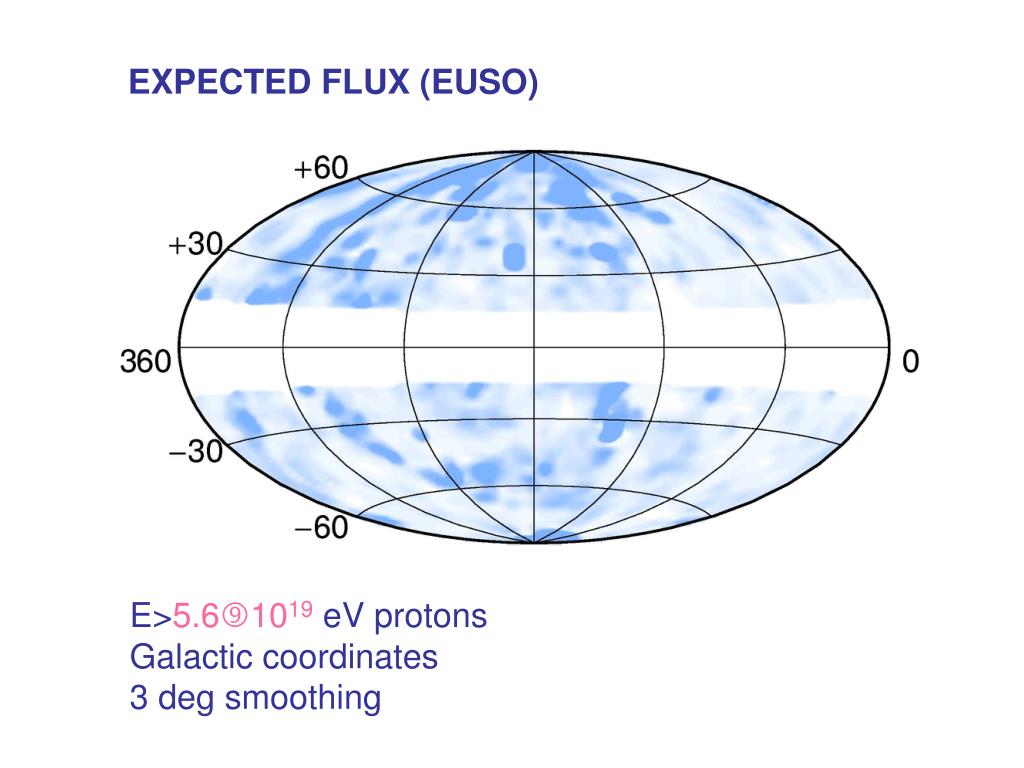 EXPECTED FLUX (EUSO)

+60

+30

360

0

−30

−60

E>5.6⑨$10^{19}$ eV protons
Galactic coordinates
3 deg smoothing